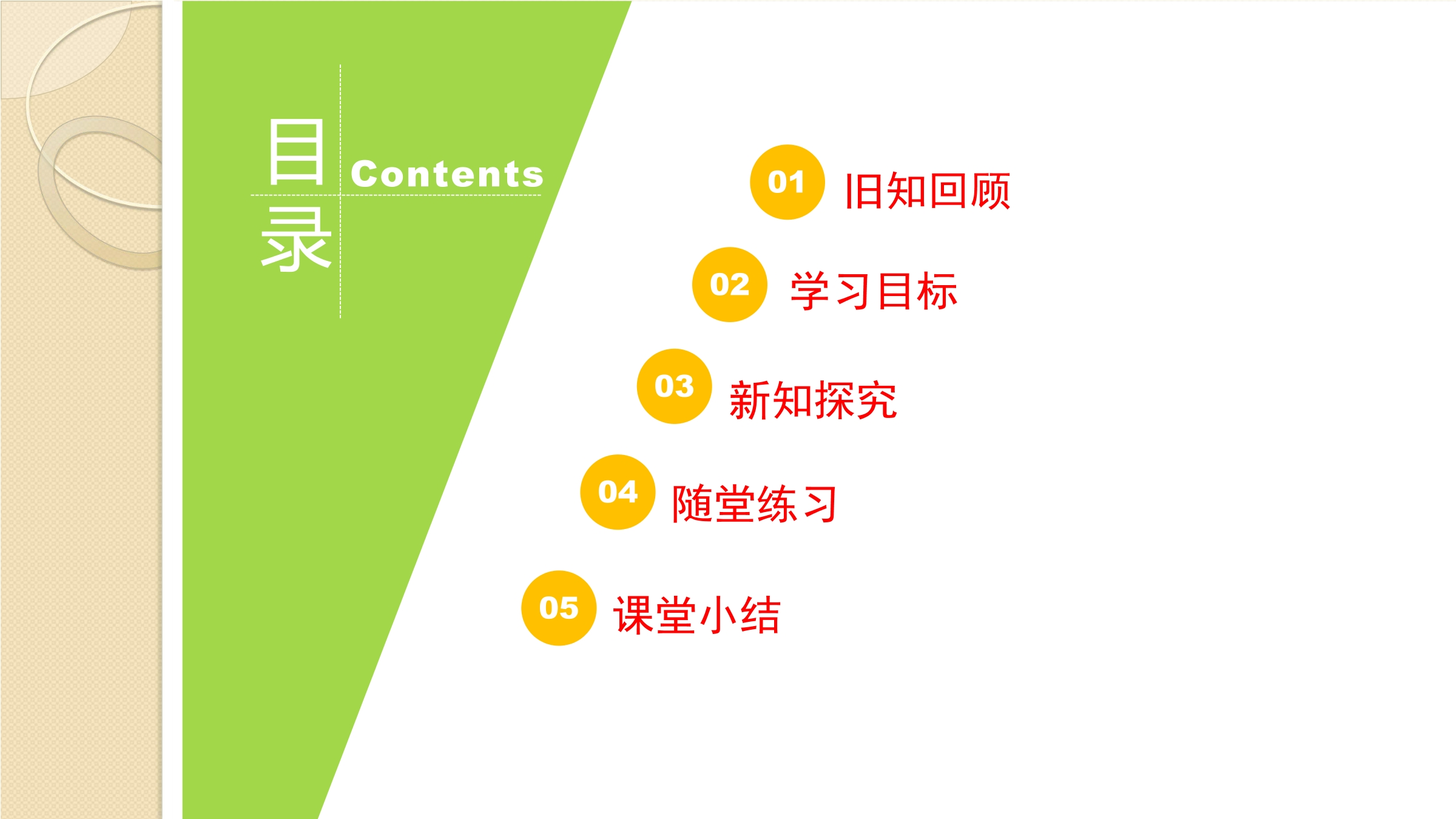 目录 Contents

01 旧知回顾

02 学习目标

03 新知探究

04 随堂练习

05 课堂小结